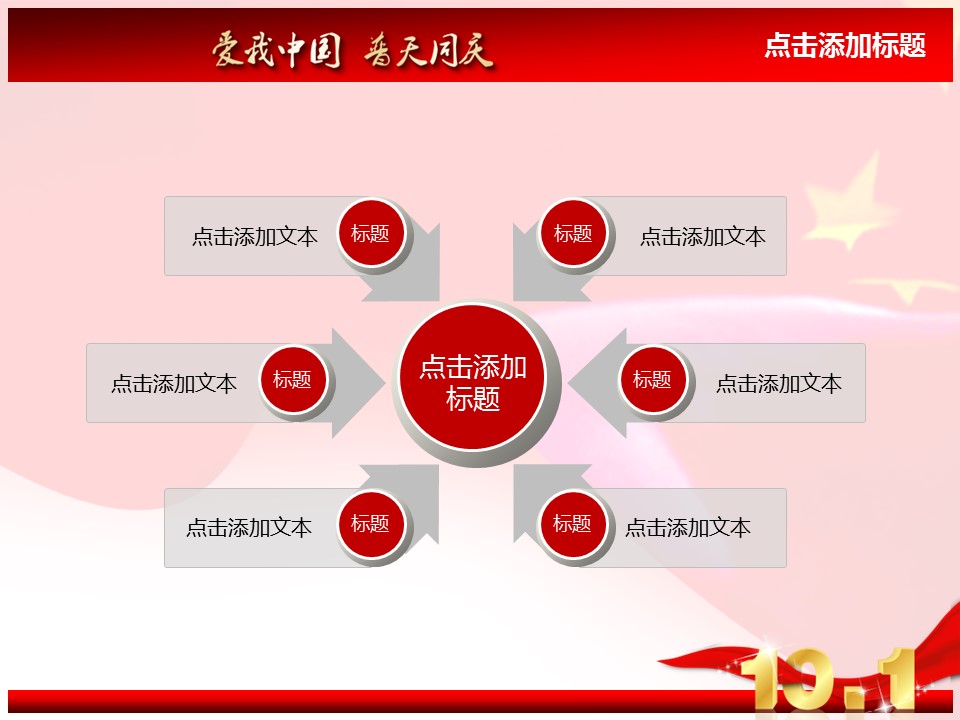 爱我中国 普天同庆

点击添加标题

点击添加文本 标题

标题 点击添加文本

点击添加文本 标题

点击添加标题

标题 点击添加文本

点击添加文本 标题

标题 点击添加文本

10.1